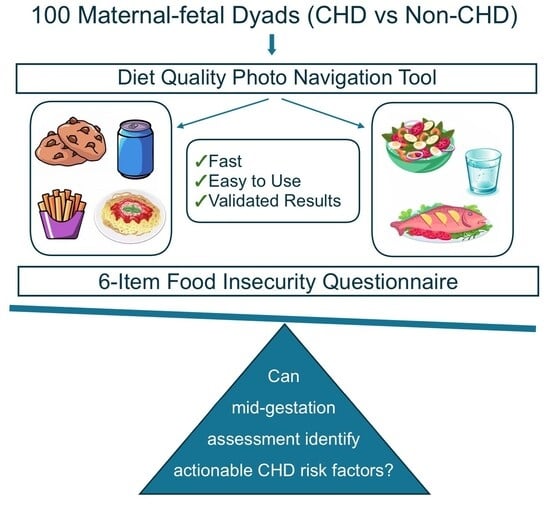 100 Maternal-fetal Dyads (CHD vs Non-CHD)

Diet Quality Photo Navigation Tool

✓Fast
✓Easy to Use
✓Validated Results

6-Item Food Insecurity Questionnaire

Can mid-gestation assessment identify actionable CHD risk factors?